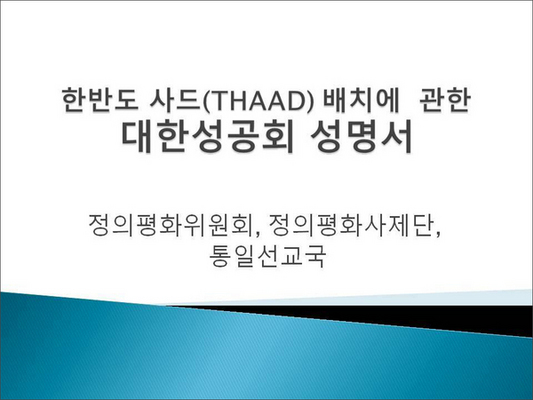 한반도 사드(THAAD) 배치에 관한
대한성공회 성명서

정의평화위원회, 정의평화사제단,
통일선교국